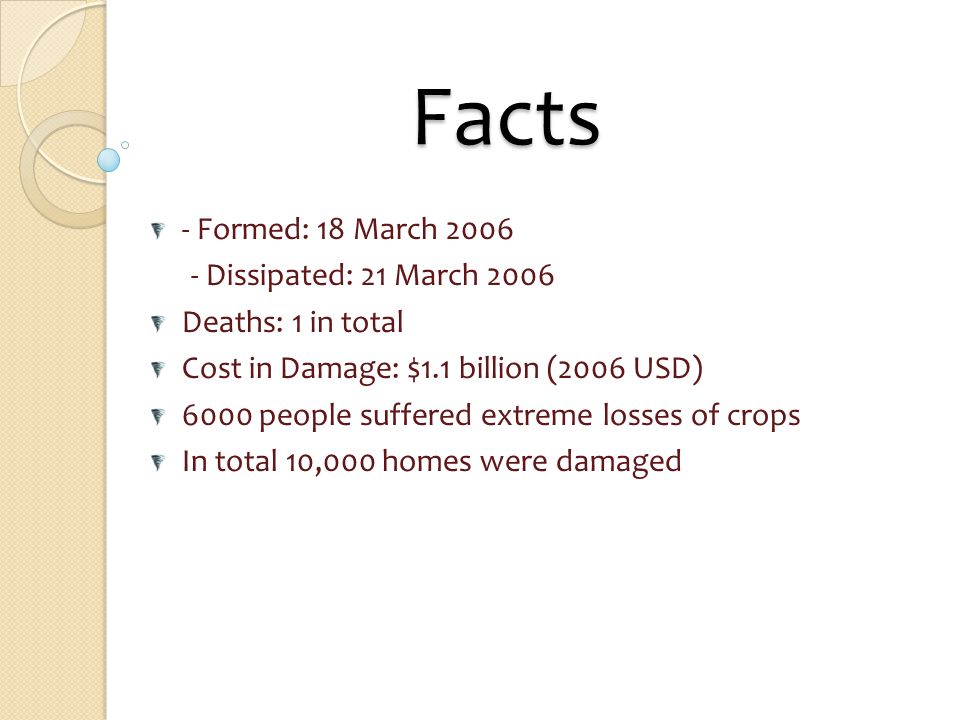 Facts

- Formed: 18 March 2006
- Dissipated: 21 March 2006

Deaths: 1 in total

Cost in Damage: \$1.1 billion (2006 USD)

6000 people suffered extreme losses of crops

In total 10,000 homes were damaged